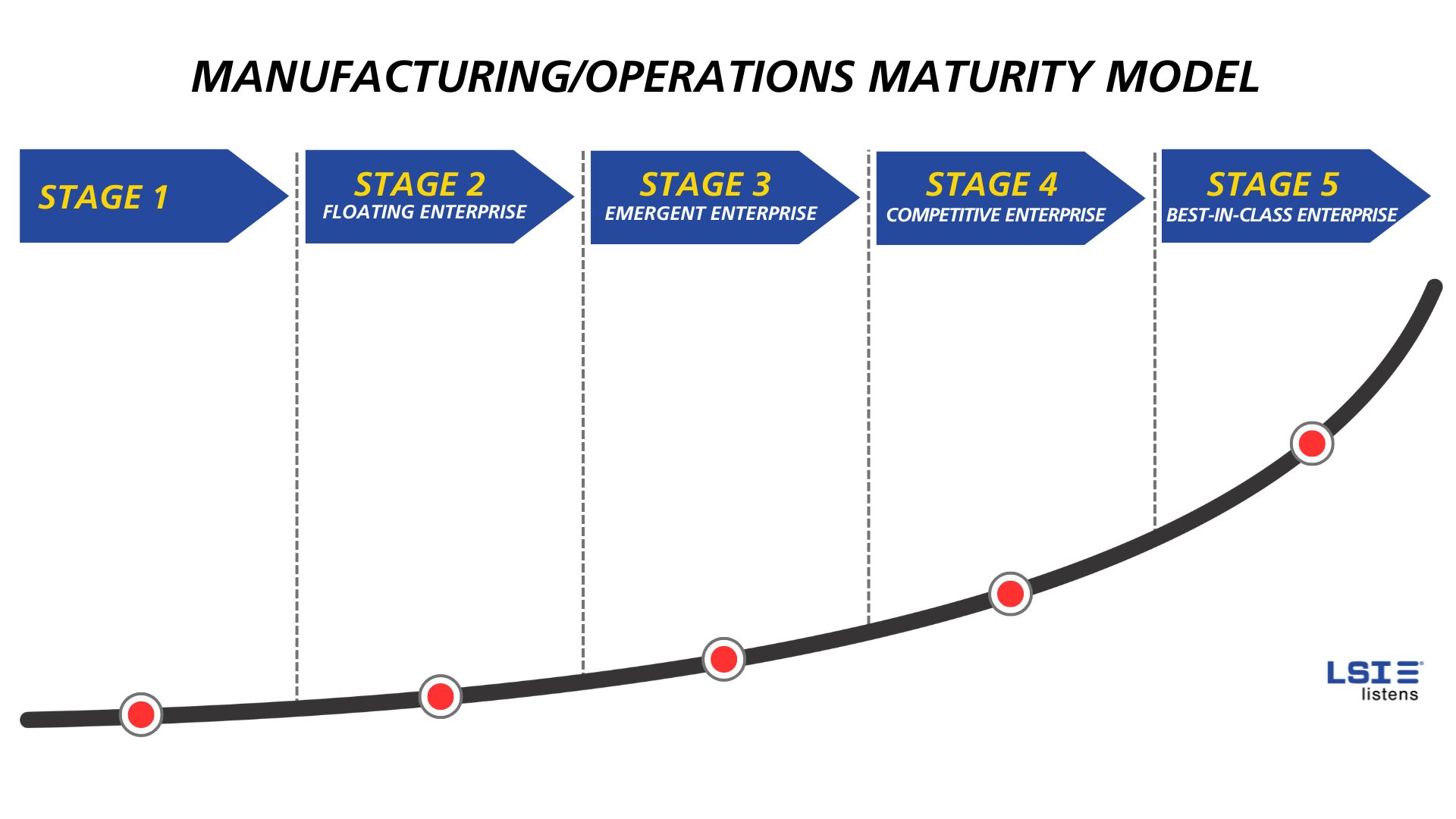 MANUFACTURING/OPERATIONS MATURITY MODEL

STAGE 1

STAGE 2
FLOATING ENTERPRISE

STAGE 3
EMERGENT ENTERPRISE

STAGE 4
COMPETITIVE ENTERPRISE

STAGE 5
BEST-IN-CLASS ENTERPRISE

LSI listens